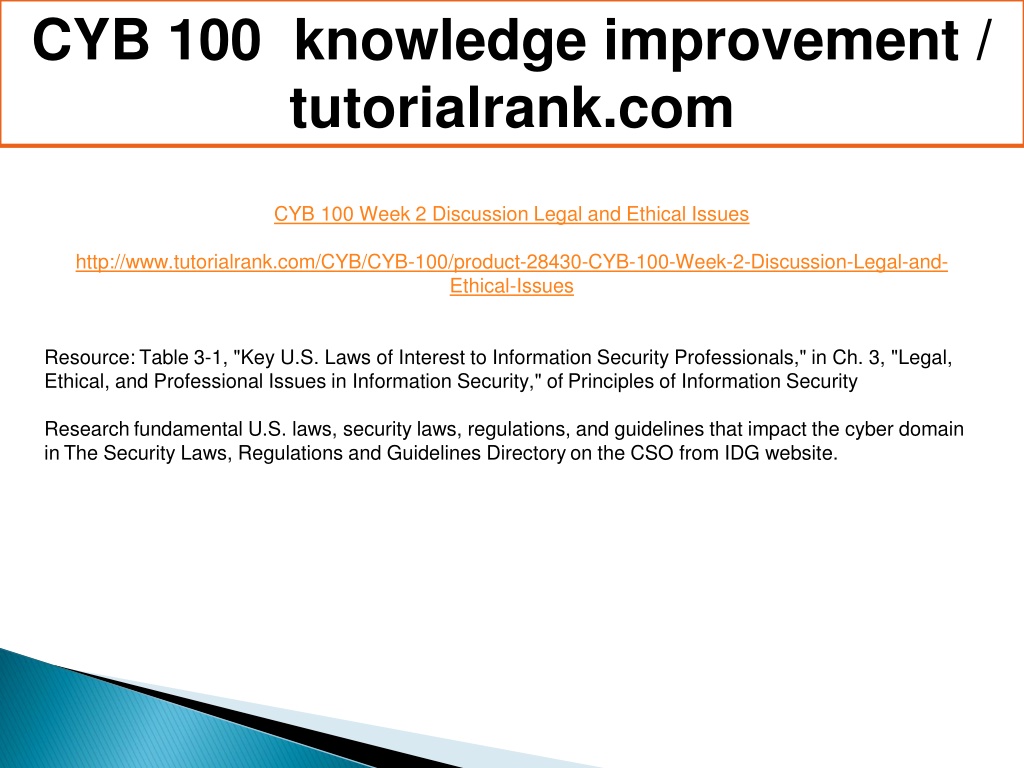 CYB 100 knowledge improvement / tutorialrank.com

CYB 100 Week 2 Discussion Legal and Ethical Issues

http://www.tutorialrank.com/CYB/CYB-100/product-28430-CYB-100-Week-2-Discussion-Legal-and-Ethical-Issues

Resource: Table 3-1, "Key U.S. Laws of Interest to Information Security Professionals," in Ch. 3, "Legal, Ethical, and Professional Issues in Information Security," of Principles of Information Security

Research fundamental U.S. laws, security laws, regulations, and guidelines that impact the cyber domain in The Security Laws, Regulations and Guidelines Directory on the CSO from IDG website.